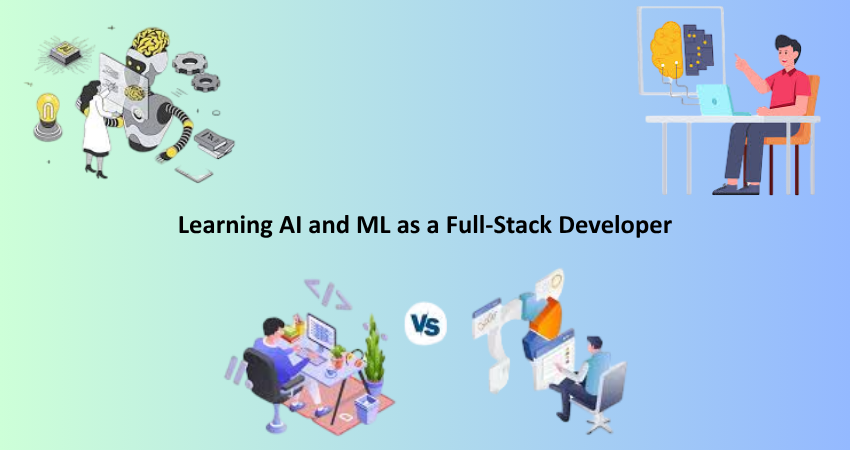 Learning AI and ML as a Full-Stack Developer

VS